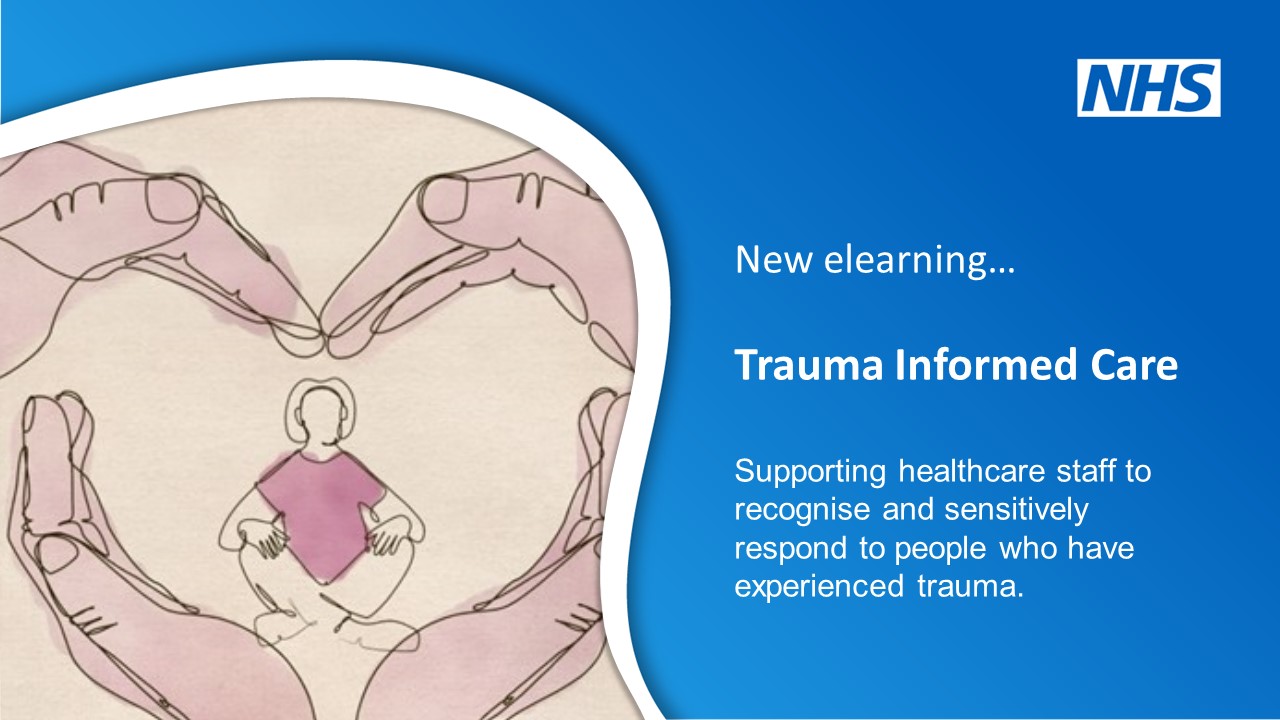 NHS

New elearning…

Trauma Informed Care

Supporting healthcare staff to recognise and sensitively respond to people who have experienced trauma.